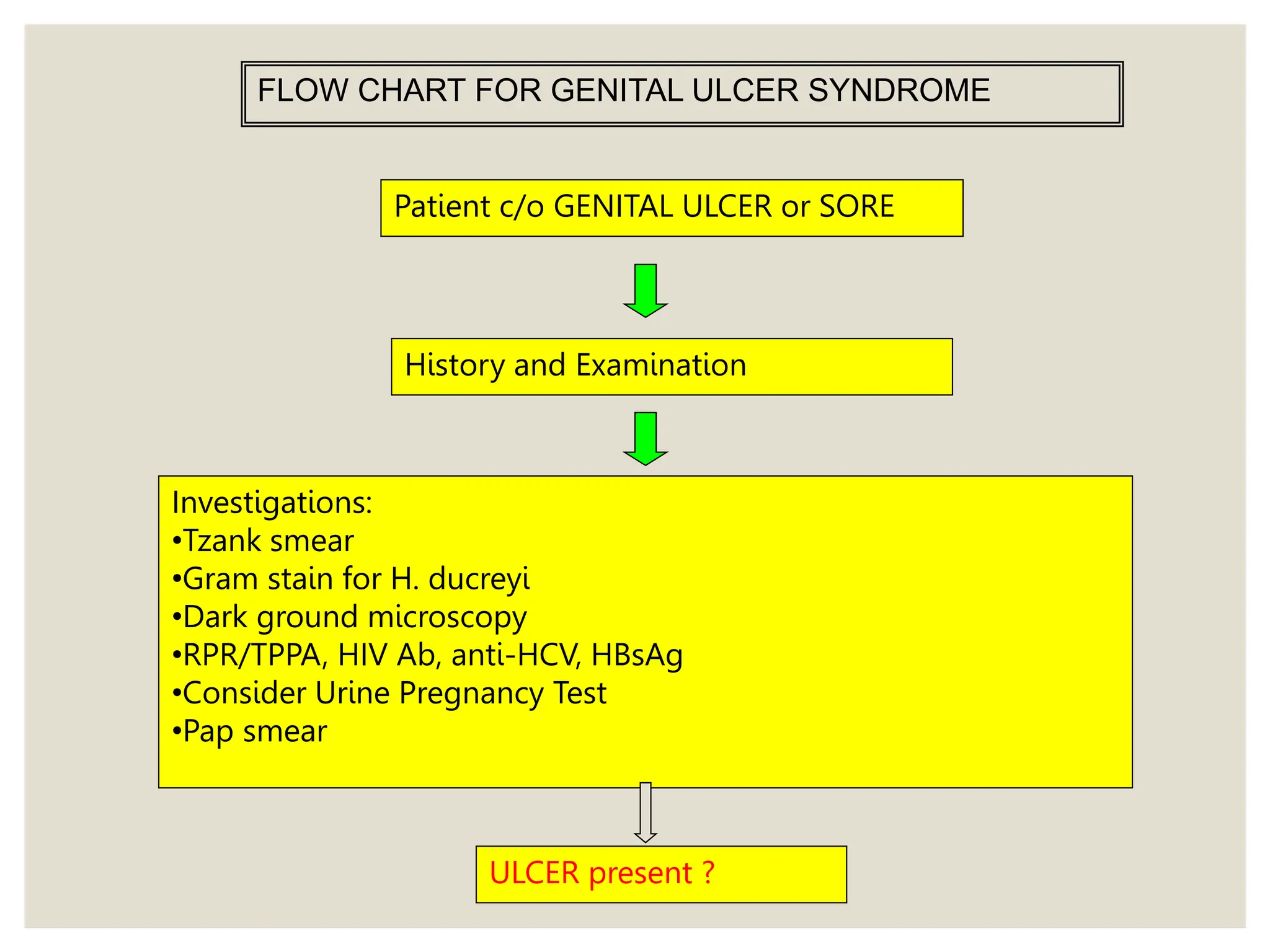 FLOW CHART FOR GENITAL ULCER SYNDROME

Patient c/o GENITAL ULCER or SORE

History and Examination

Investigations:
•Tzank smear
•Gram stain for H. ducreyi
•Dark ground microscopy
•RPR/TPPA, HIV Ab, anti-HCV, HBsAg
•Consider Urine Pregnancy Test
•Pap smear

ULCER present ?